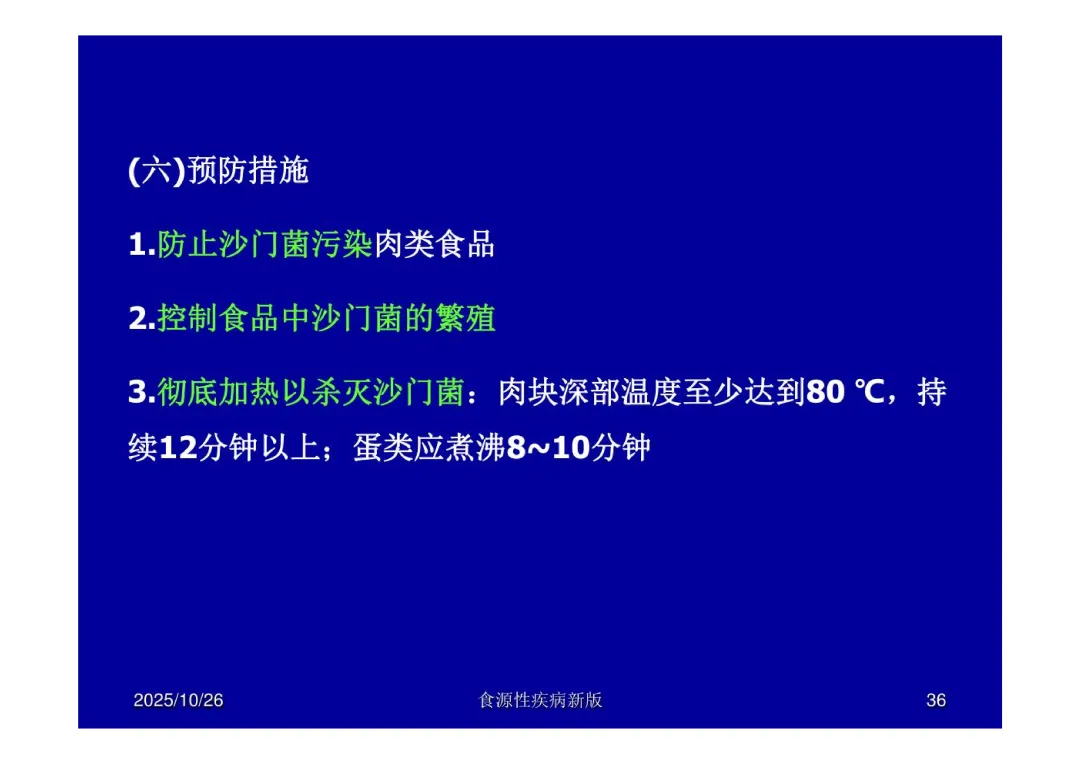 (六)预防措施

1.防止沙门菌污染肉类食品

2.控制食品中沙门菌的繁殖

3.彻底加热以杀灭沙门菌：肉块深部温度至少达到80 ℃，持续12分钟以上；蛋类应煮沸8~10分钟

2025/10/26

食源性疾病新版

36